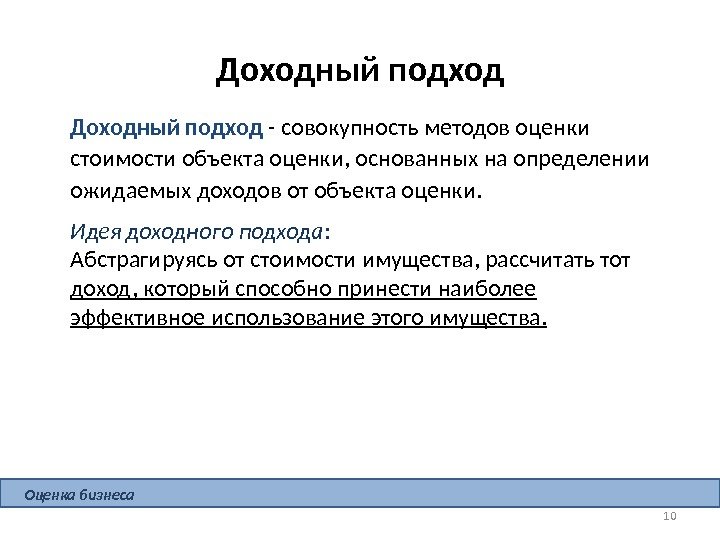 Доходный подход

Доходный подход - совокупность методов оценки стоимости объекта оценки, основанных на определении ожидаемых доходов от объекта оценки.

Идея доходного подхода:
Абстрагируясь от стоимости имущества, рассчитать тот доход, который способно принести наиболее эффективное использование этого имущества.

Оценка бизнеса

10